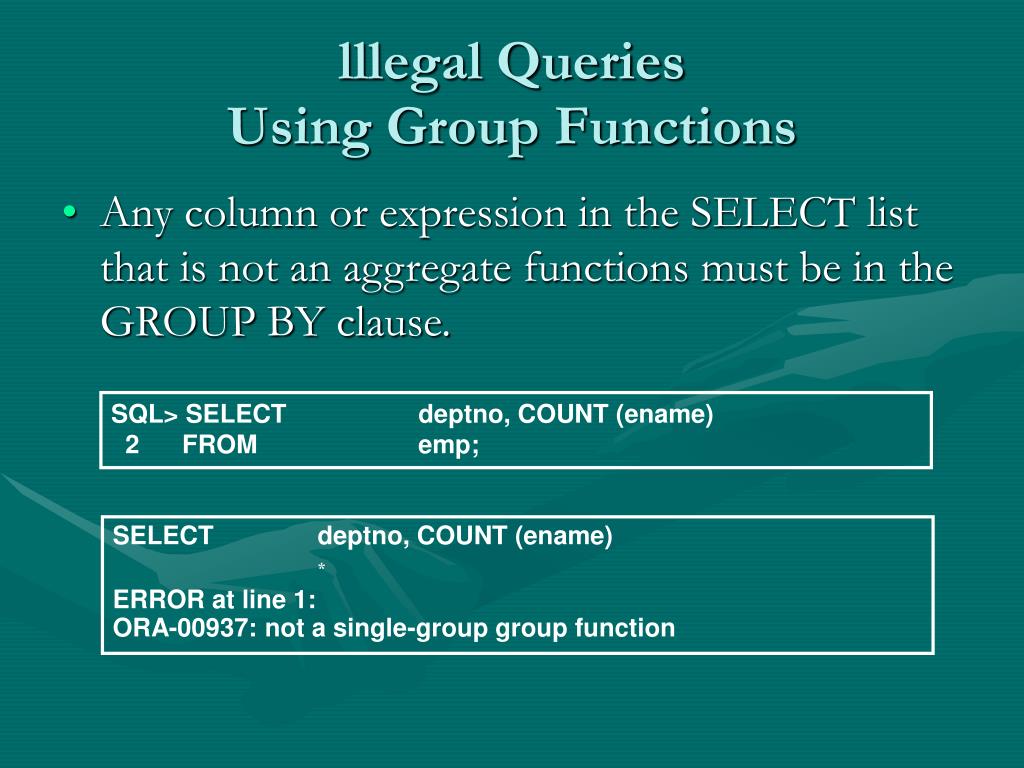 lllegal Queries
Using Group Functions

• Any column or expression in the SELECT list that is not an aggregate functions must be in the GROUP BY clause.

SQL> SELECT deptno, COUNT (ename)
2 FROM emp;

SELECT deptno, COUNT (ename)
*
ERROR at line 1:
ORA-00937: not a single-group group function